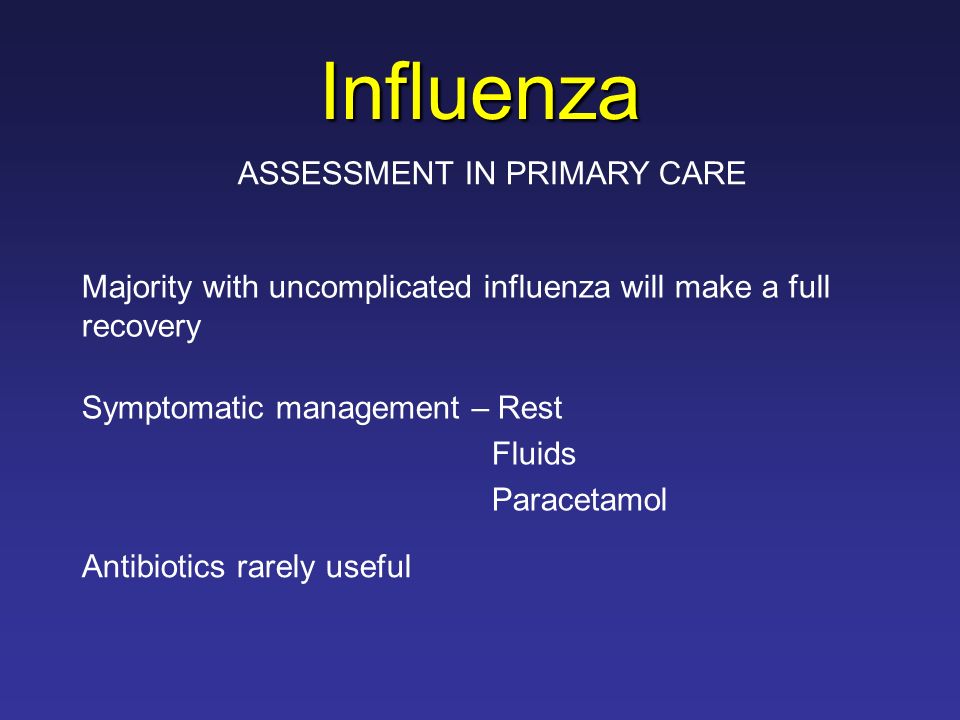 Influenza

ASSESSMENT IN PRIMARY CARE

Majority with uncomplicated influenza will make a full recovery

Symptomatic management – Rest
Fluids
Paracetamol

Antibiotics rarely useful